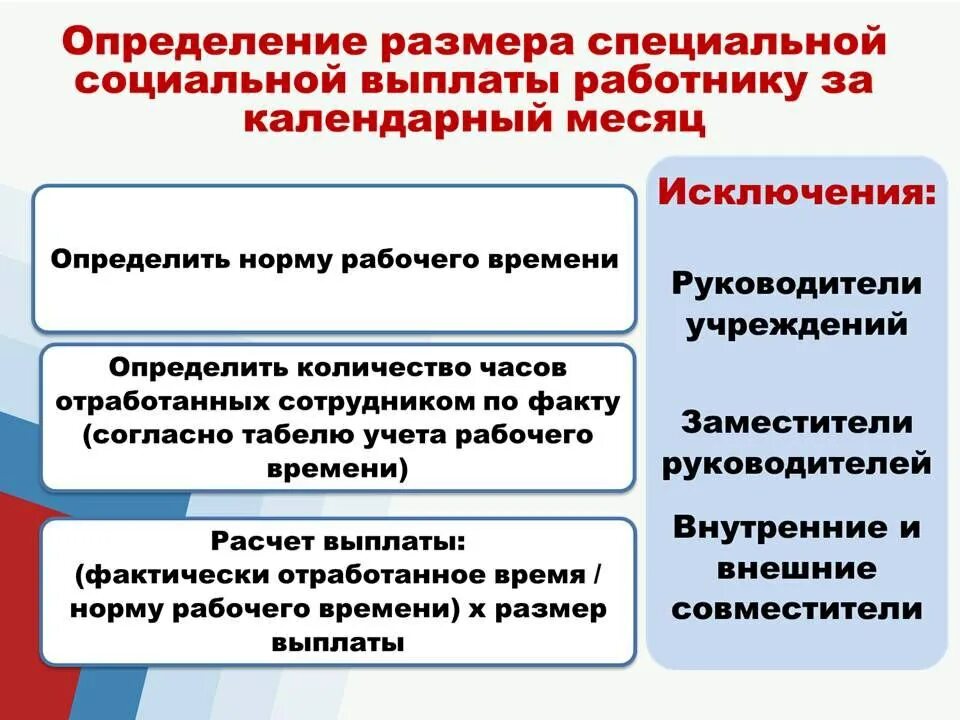 Определение размера специальной социальной выплаты работнику за календарный месяц

Определить норму рабочего времени

Определить количество часов отработанных сотрудником по факту (согласно табелю учета рабочего времени)

Расчет выплаты:
(фактически отработанное время / норму рабочего времени) х размер выплаты

Исключения:

Руководители учреждений

Заместители руководителей

Внутренние и внешние совместители